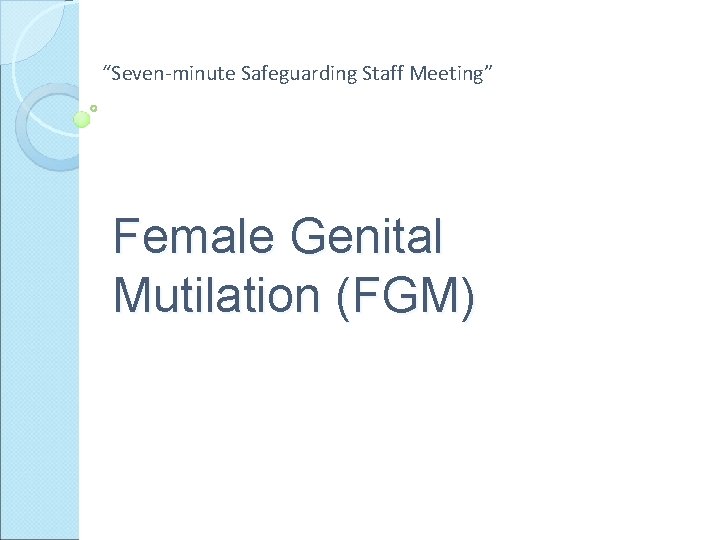 “Seven-minute Safeguarding Staff Meeting”

Female Genital Mutilation (FGM)